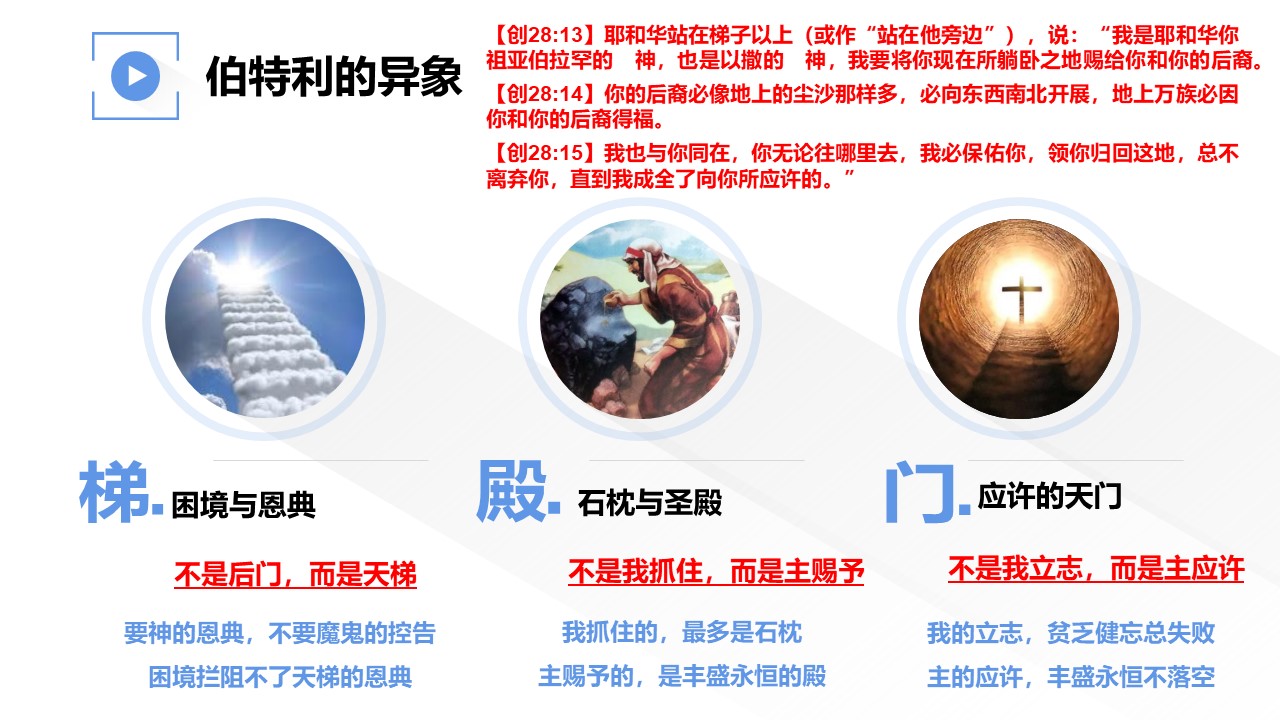 伯特利的异象

【创28:13】耶和华站在梯子以上（或作“站在他旁边”），说：“我是耶和华你祖亚伯拉罕的 神，也是以撒的 神，我要将你现在所躺卧之地赐给你和你的后裔。

【创28:14】你的后裔必像地上的尘沙那样多，必向东西南北开展，地上万族必因你和你的后裔得福。

【创28:15】我也与你同在，你无论往哪里去，我必保佑你，领你归回这地，总不离弃你，直到我成全了向你所应许的。”

梯. 困境与恩典

不是后门，而是天梯

要神的恩典，不要魔鬼的控告

困境拦阻不了天梯的恩典

殿. 石枕与圣殿

不是我抓住，而是主赐予

我抓住的，最多是石枕

主赐予的，是丰盛永恒的殿

门. 应许的天门

不是我立志，而是主应许

我的立志，贫乏健忘总失败

主的应许，丰盛永恒不落空